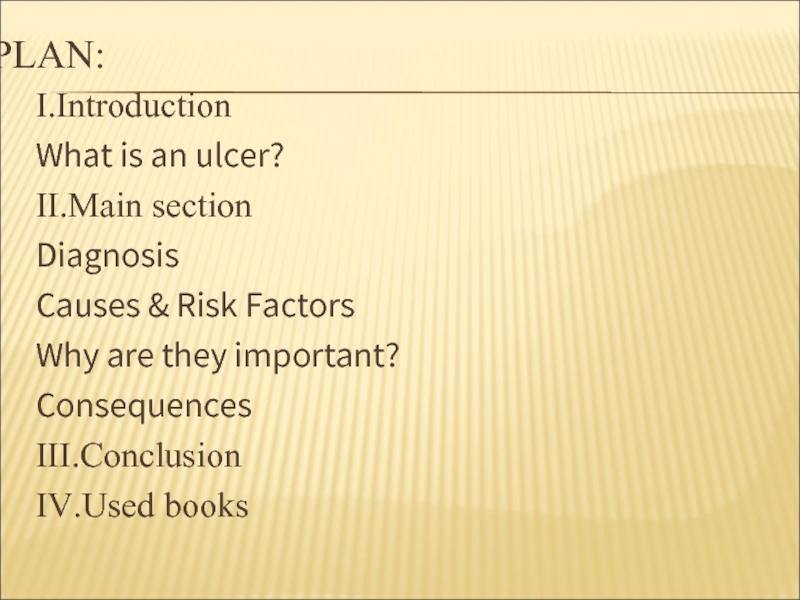 PLAN:

I.Introduction

What is an ulcer?

II.Main section

Diagnosis

Causes & Risk Factors

Why are they important?

Consequences

III.Conclusion

IV.Used books